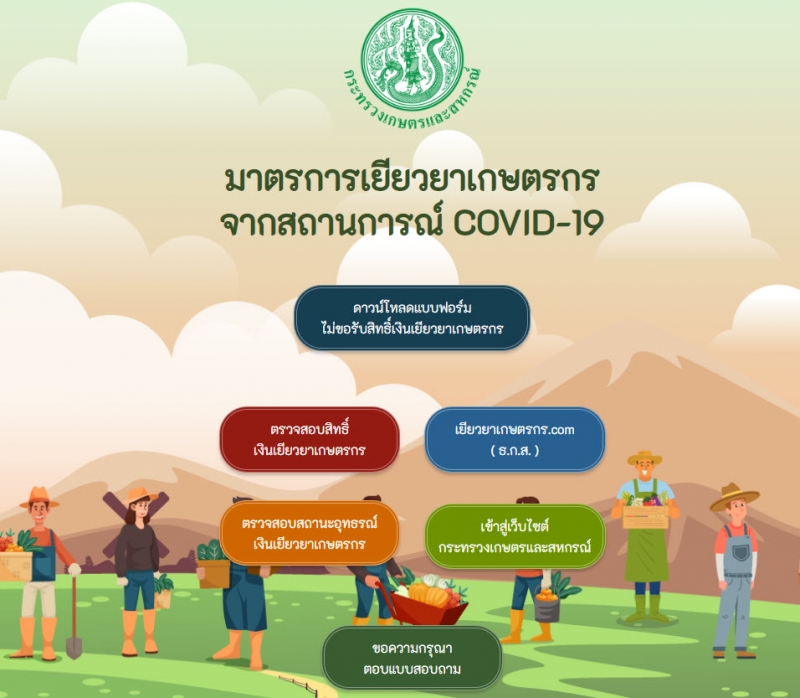 กระทรวงเกษตรและสหกรณ์

มาตรการเยียวยาเกษตรกร
จากสถานการณ์ COVID-19

ดาวน์โหลดแบบฟอร์ม
ไม่ขอรับสิทธิ์เงินเยียวยาเกษตรกร

ตรวจสอบสิทธิ์
เงินเยียวยาเกษตรกร

เยียวยาเกษตรกร.com
( ธ.ก.ส. )

ตรวจสอบสถานะอุทธรณ์
เงินเยียวยาเกษตรกร

เข้าสู่เว็บไซต์
กระทรวงเกษตรและสหกรณ์

ขอความกรุณา
ตอบแบบสอบถาม